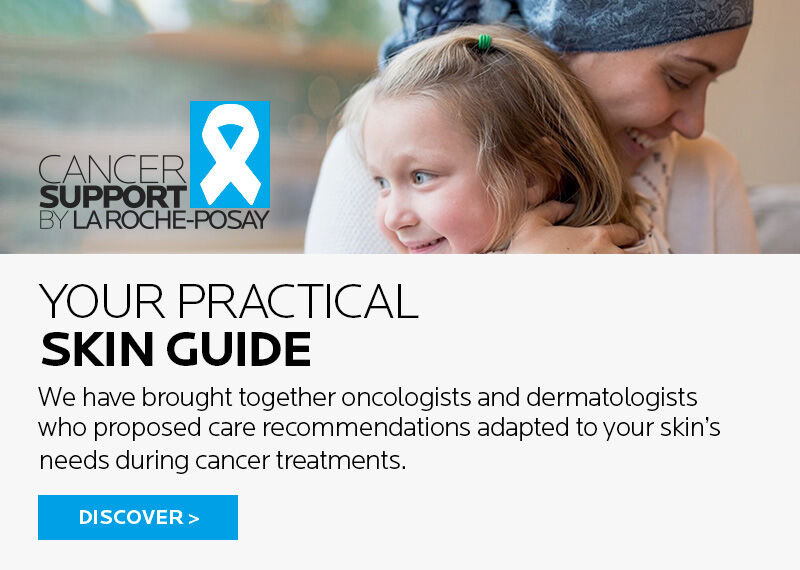 CANCER
SUPPORT
BY LA ROCHE-POSAY

YOUR PRACTICAL
SKIN GUIDE

We have brought together oncologists and dermatologists who proposed care recommendations adapted to your skin's needs during cancer treatments.

DISCOVER >